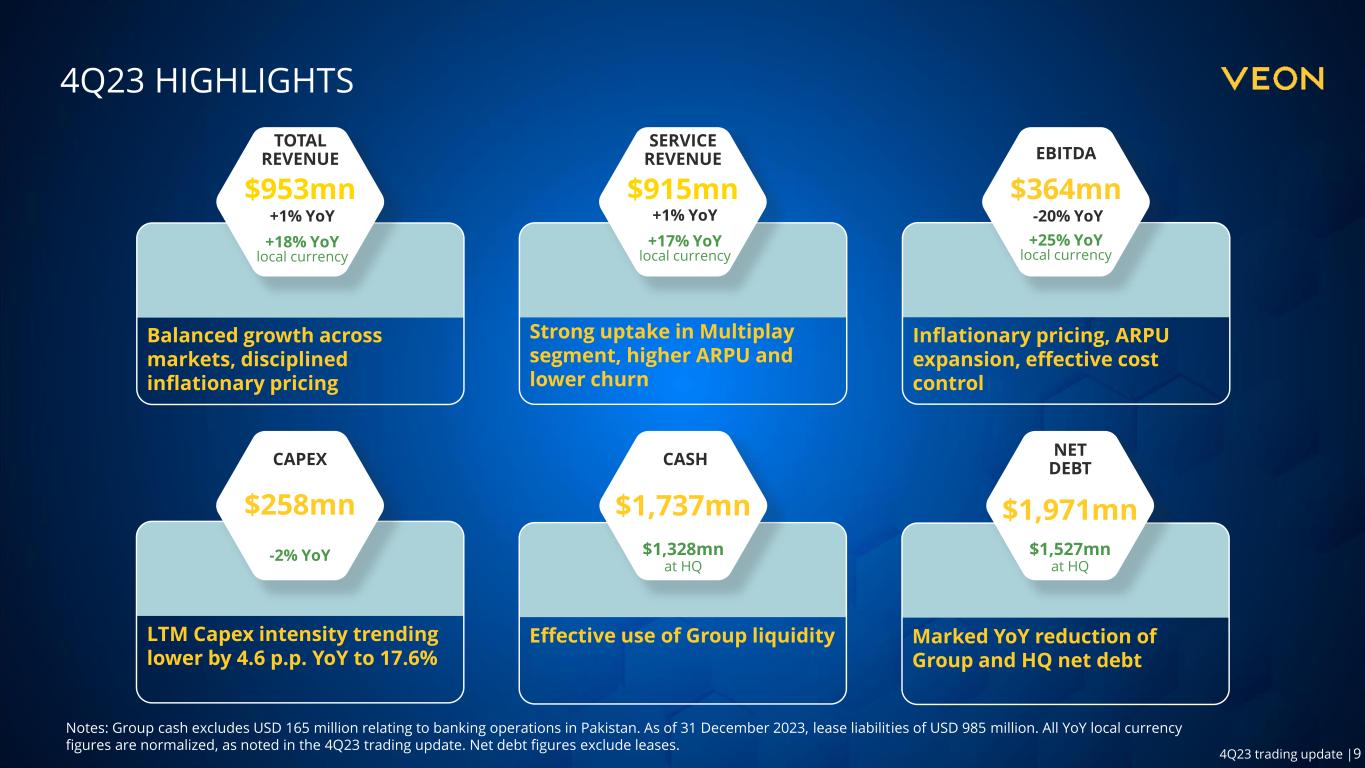 4Q23 HIGHLIGHTS

VEON

TOTAL REVENUE
$953mn
+1% YoY
+18% YoY
local currency

Balanced growth across markets, disciplined inflationary pricing

SERVICE REVENUE
$915mn
+1% YoY
+17% YoY
local currency

Strong uptake in Multiplay segment, higher ARPU and lower churn

EBITDA
$364mn
-20% YoY
+25% YoY
local currency

Inflationary pricing, ARPU expansion, effective cost control

CAPEX
$258mn
-2% YoY

LTM Capex intensity trending lower by 4.6 p.p. YoY to 17.6%

CASH
$1,737mn
$1,328mn
at HQ

Effective use of Group liquidity

NET DEBT
$1,971mn
$1,527mn
at HQ

Marked YoY reduction of Group and HQ net debt

Notes: Group cash excludes USD 165 million relating to banking operations in Pakistan. As of 31 December 2023, lease liabilities of USD 985 million. All YoY local currency figures are normalized, as noted in the 4Q23 trading update. Net debt figures exclude leases.

4Q23 trading update |9